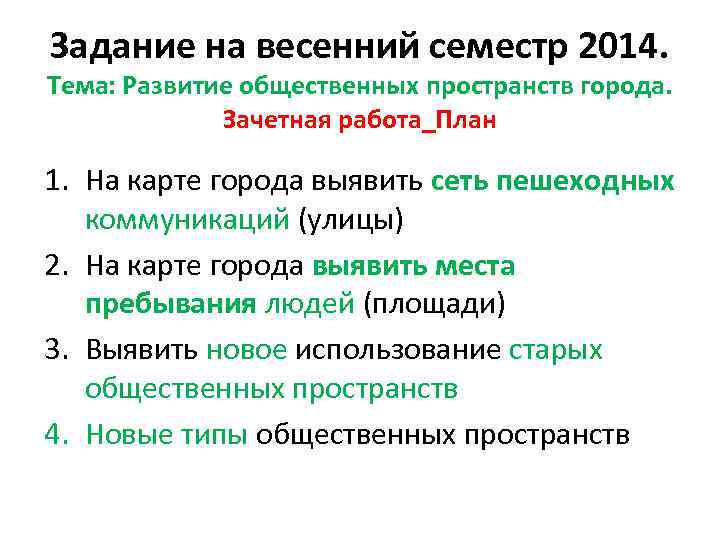 Задание на весенний семестр 2014.
Тема: Развитие общественных пространств города.
Зачетная работа_План

1. На карте города выявить сеть пешеходных коммуникаций (улицы)
2. На карте города выявить места пребывания людей (площади)
3. Выявить новое использование старых общественных пространств
4. Новые типы общественных пространств